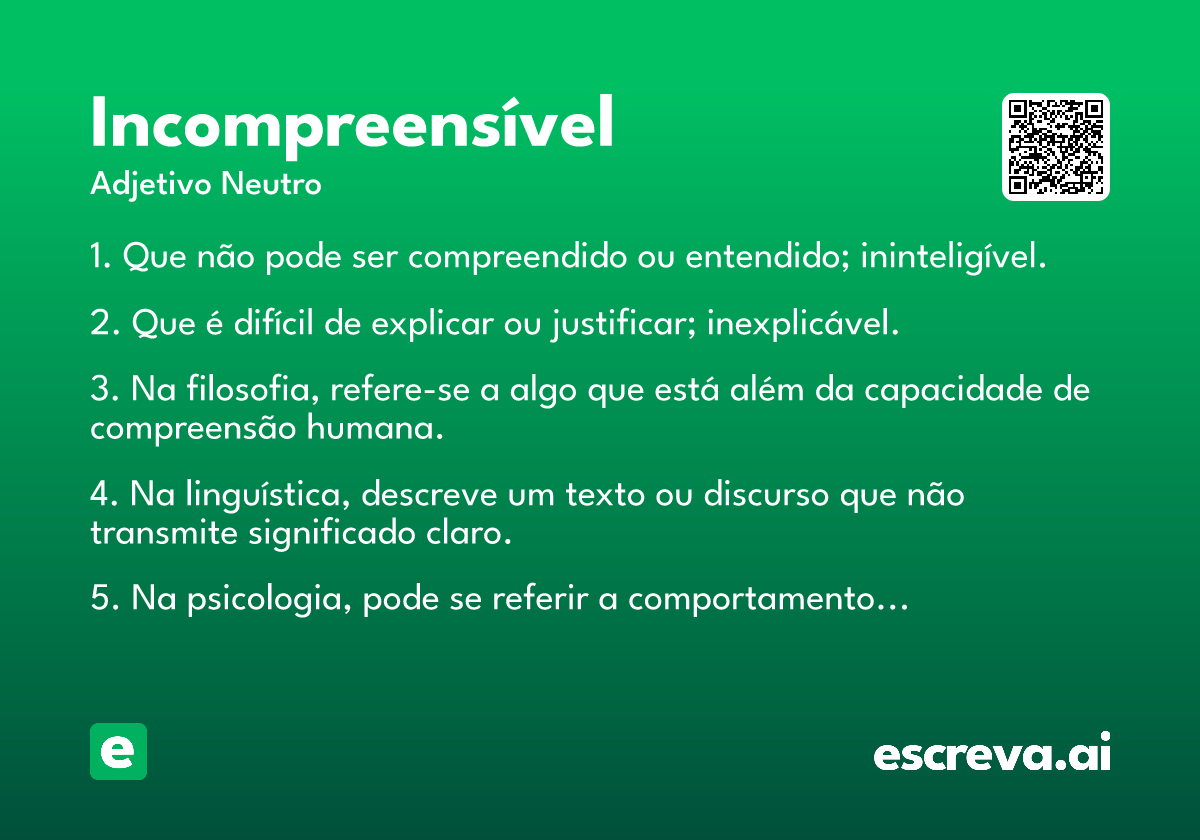 Incompreensível

Adjetivo Neutro

1. Que não pode ser compreendido ou entendido; ininteligível.

2. Que é difícil de explicar ou justificar; inexplicável.

3. Na filosofia, refere-se a algo que está além da capacidade de compreensão humana.

4. Na linguística, descreve um texto ou discurso que não transmite significado claro.

5. Na psicologia, pode se referir a comportamento...

e

escreva.ai